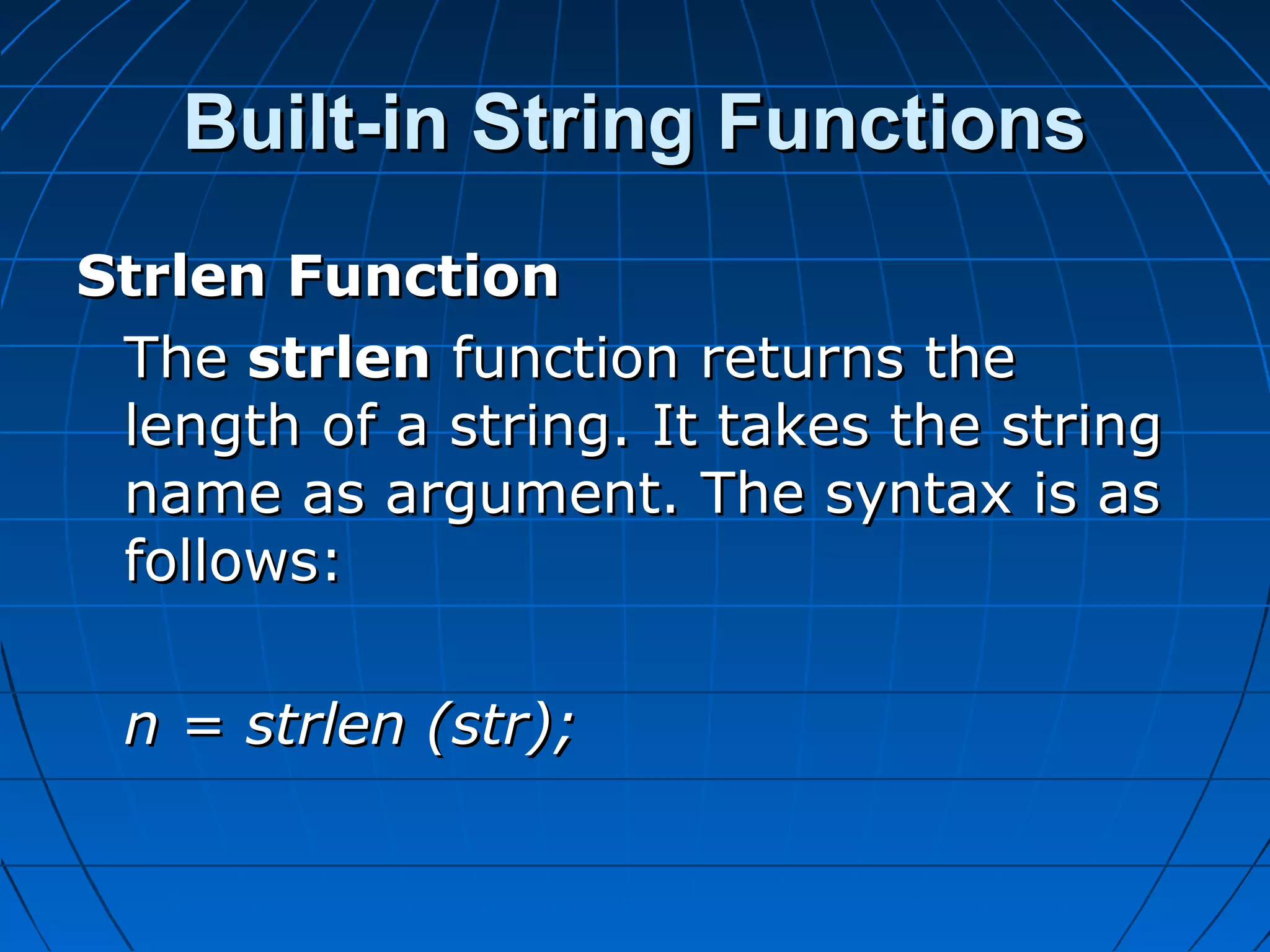 Built-in String Functions

Strlen Function

The strlen function returns the length of a string. It takes the string name as argument. The syntax is as follows:

n = strlen (str);